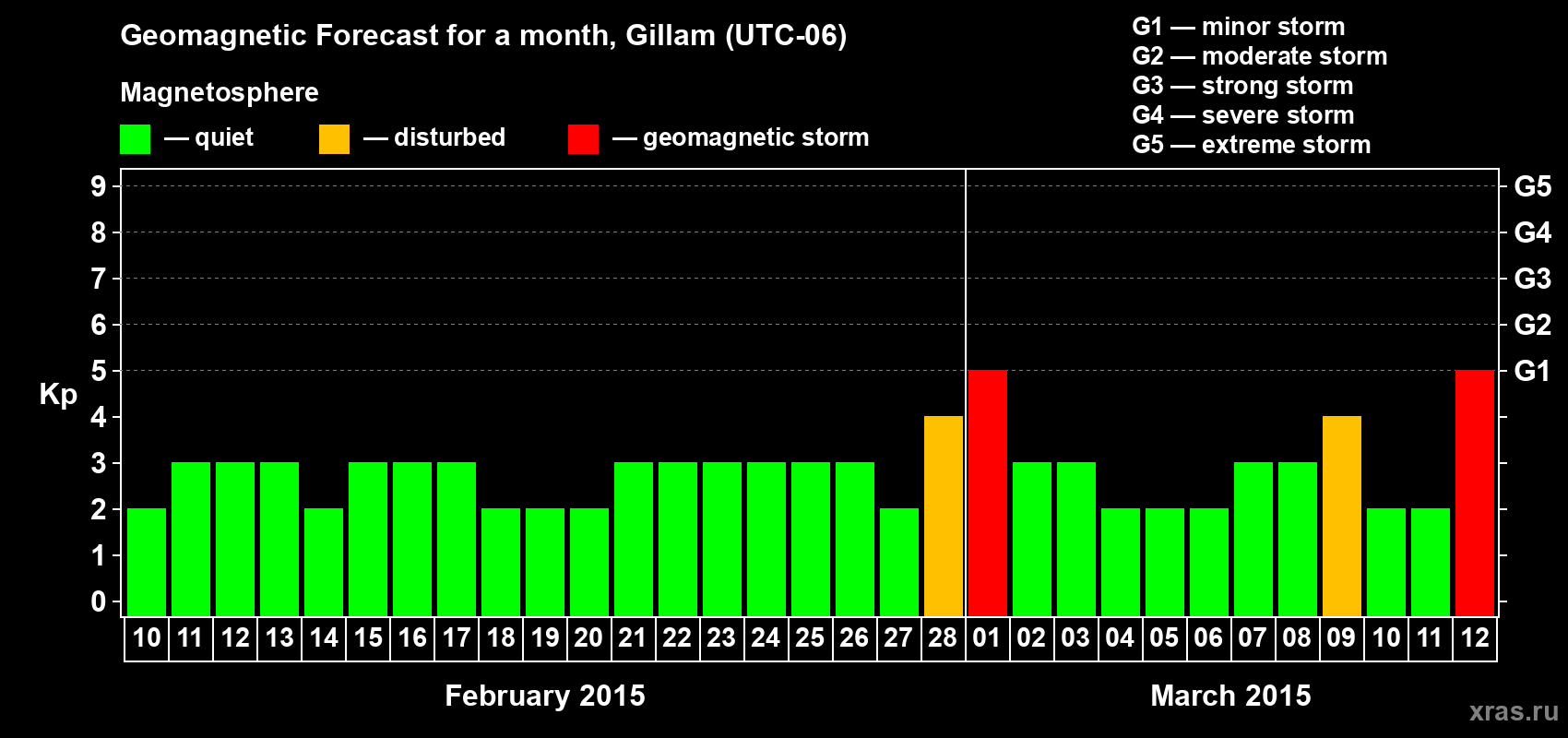 Geomagnetic Forecast for a month, Gillam (UTC-06)

Magnetosphere

— quiet — disturbed — geomagnetic storm

G1 — minor storm
G2 — moderate storm
G3 — strong storm
G4 — severe storm
G5 — extreme storm

Kp

9 8 7 6 5 4 3 2 1 0

G5 G4 G3 G2 G1

10 11 12 13 14 15 16 17 18 19 20 21 22 23 24 25 26 27 28 01 02 03 04 05 06 07 08 09 10 11 12

February 2015

March 2015

xras.ru